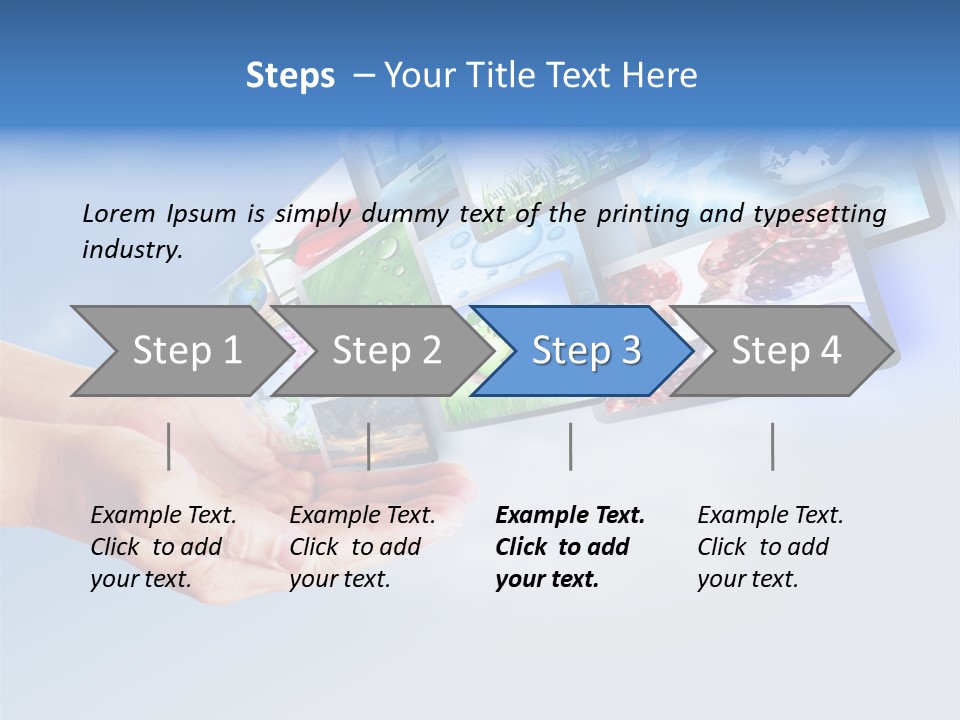 Steps – Your Title Text Here

Lorem Ipsum is simply dummy text of the printing and typesetting industry.

Step 1

Step 2

Step 3

Step 4

Example Text. Click to add your text.

Example Text. Click to add your text.

Example Text. Click to add your text.

Example Text. Click to add your text.